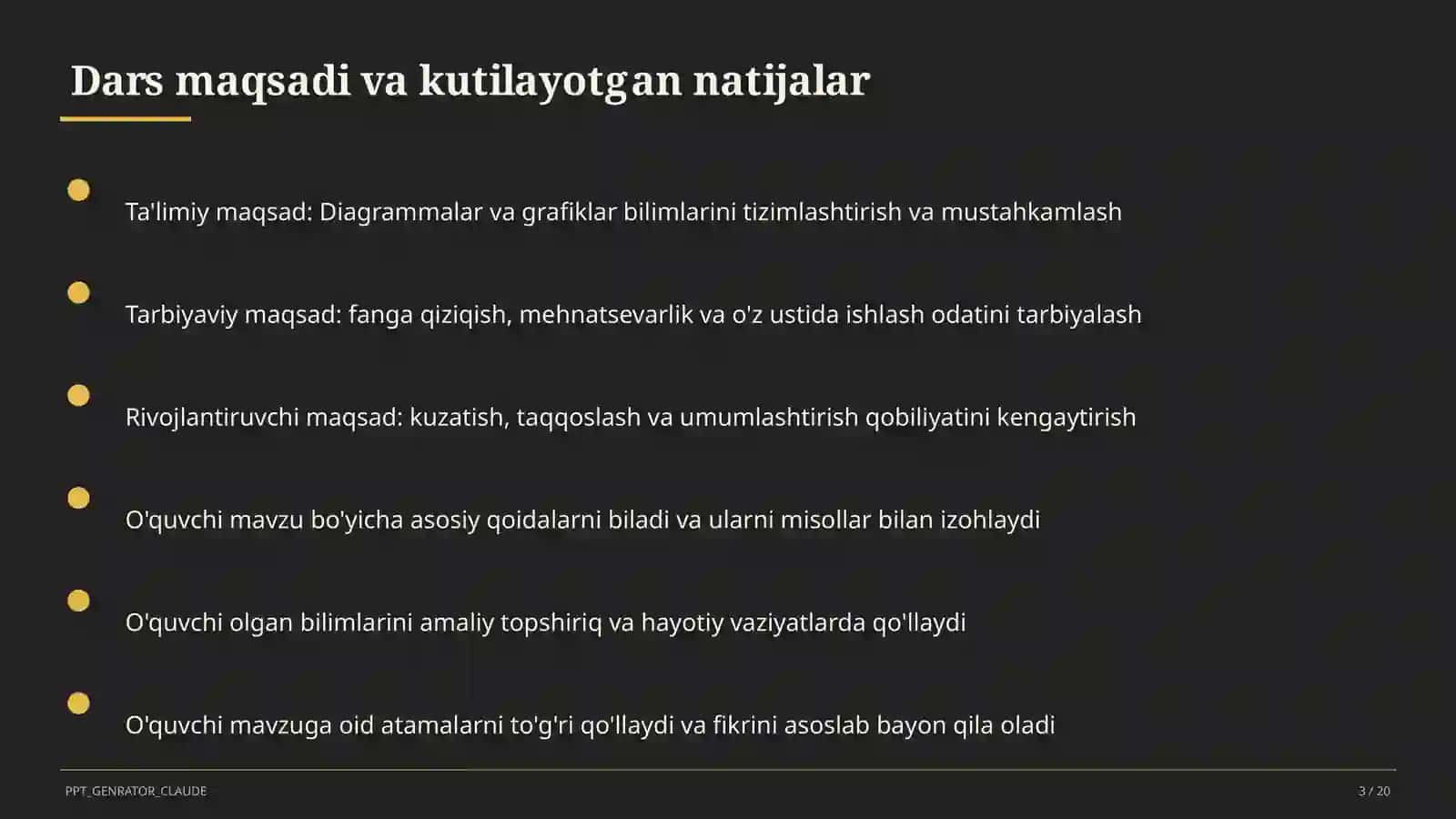 Dars maqsadi va kutilayotgan natijalar

Ta'limiy maqsad: Diagrammalar va grafiklar bilimlarini tizimlashtirish va mustahkamlash

Tarbiyaviy maqsad: fanga qiziqish, mehnatsevarlik va o'z ustida ishlash odatini tarbiyalash

Rivojlantiruvchi maqsad: kuzatish, taqqoslash va umumlashtirish qobiliyatini kengaytirish

O'quvchi mavzu bo'yicha asosiy qoidalarni biladi va ularni misollar bilan izohlaydi

O'quvchi olgan bilimlarini amaliy topshiriq va hayotiy vaziyatlarda qo'llaydi

O'quvchi mavzuga oid atamalarni to'g'ri qo'llaydi va fikrini asoslab bayon qila oladi

PPT_GENRATOR_CLAUDE

3 / 20